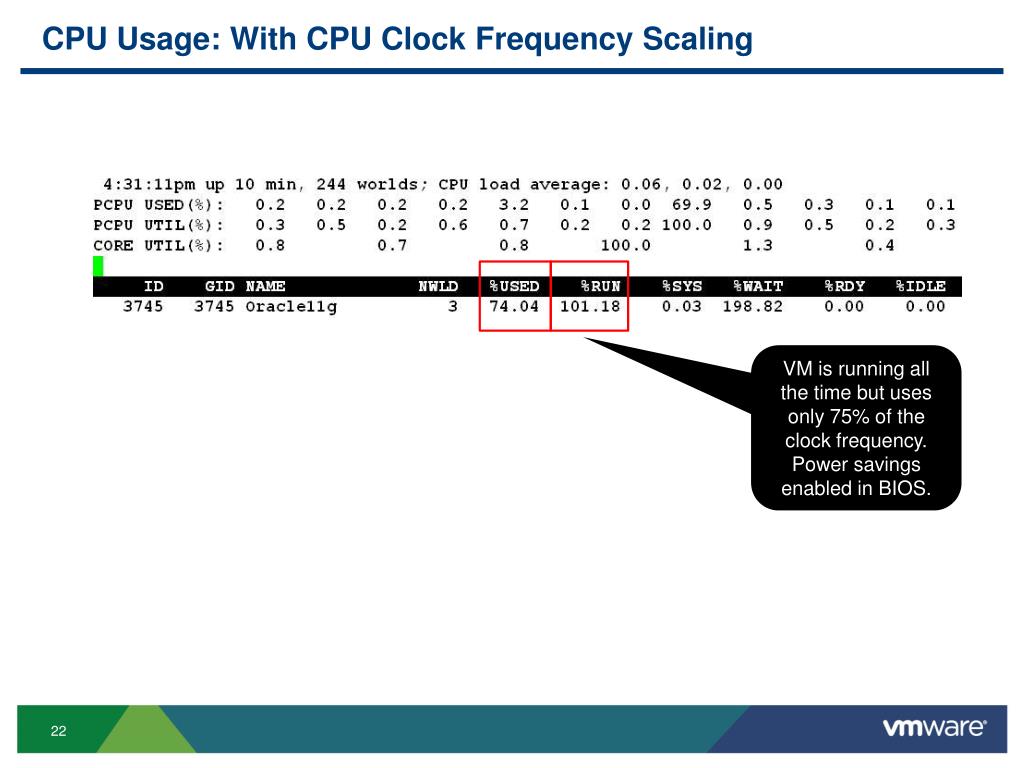 CPU Usage: With CPU Clock Frequency Scaling

4:31:11pm up 10 min, 244 worlds; CPU load average: 0.06, 0.02, 0.00
PCPU USED(%): 0.2 0.2 0.2 0.2 3.2 0.1 0.0 69.9 0.5 0.3 0.1 0.1
PCPU UTIL(%): 0.3 0.5 0.2 0.6 0.7 0.2 0.2 100.0 0.9 0.5 0.2 0.3
CORE UTIL(%): 0.8 0.7 0.8 100.0 1.3 0.4

| ID | GID | NAME | NWLD | %USED | %RUN | %SYS | %WAIT | %RDY | %IDLE |
|---|---|---|---|---|---|---|---|---|---|
| 3745 | 3745 | Oracle11g | 3 | 74.04 | 101.18 | 0.03 | 198.82 | 0.00 | 0.00 |

VM is running all the time but uses only 75% of the clock frequency. Power savings enabled in BIOS.

22

vmware®